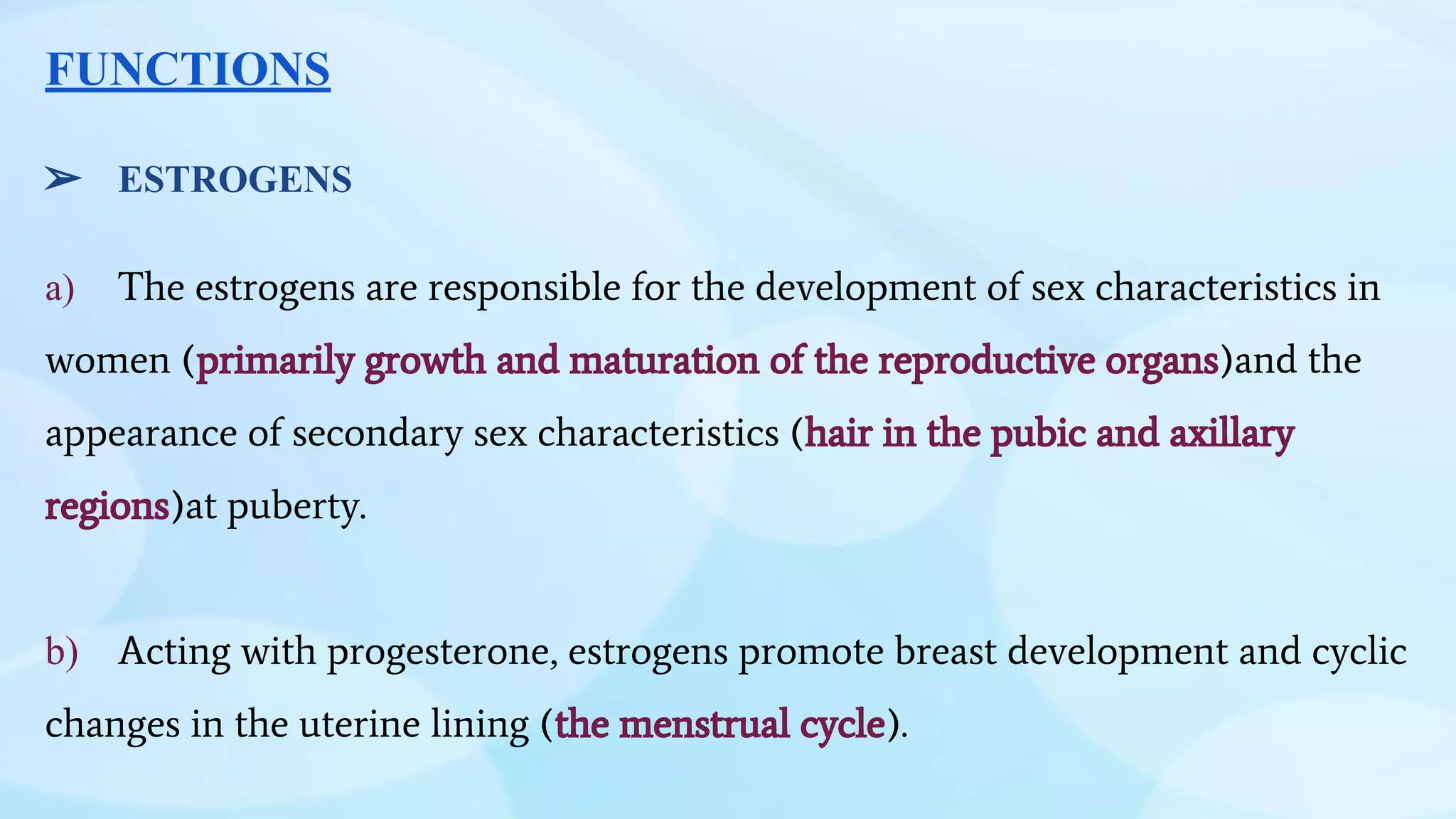 FUNCTIONS

➢ ESTROGENS

a) The estrogens are responsible for the development of sex characteristics in women (primarily growth and maturation of the reproductive organs)and the appearance of secondary sex characteristics (hair in the pubic and axillary regions)at puberty.

b) Acting with progesterone, estrogens promote breast development and cyclic changes in the uterine lining (the menstrual cycle).